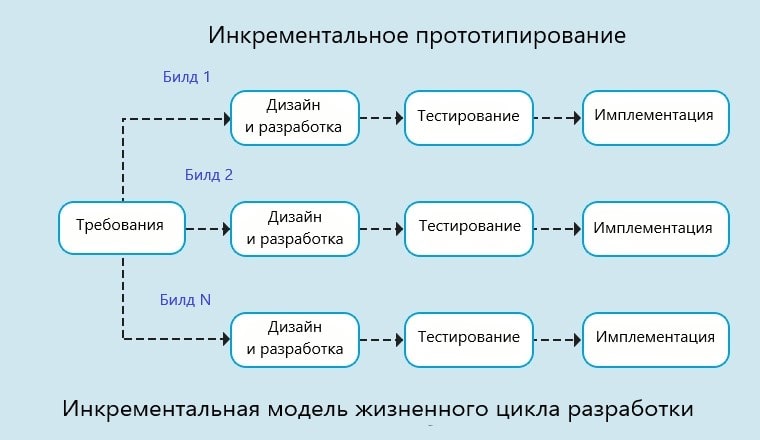 Инкрементальное прототипирование

Билд 1

Дизайн и разработка

Тестирование

Имплементация

Билд 2

Требования

Дизайн и разработка

Тестирование

Имплементация

Билд N

Дизайн и разработка

Тестирование

Имплементация

Инкрементальная модель жизненного цикла разработки